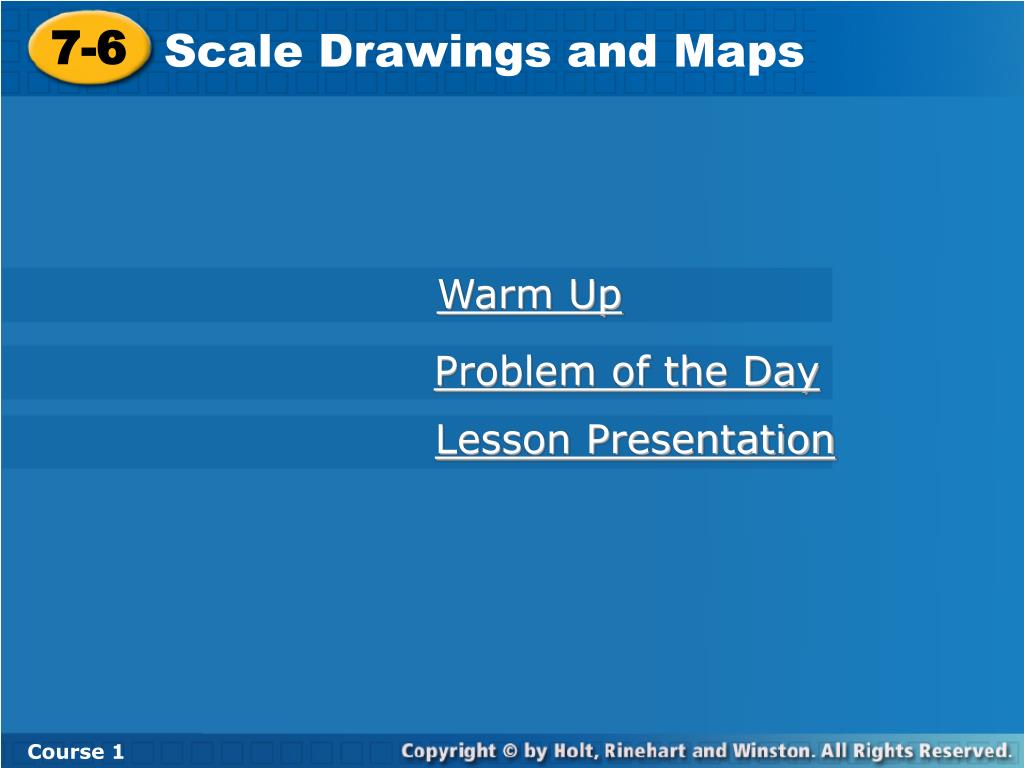 7-6 Scale Drawings and Maps

Warm Up

Problem of the Day

Lesson Presentation

Course 1

Copyright © by Holt, Rinehart and Winston. All Rights Reserved.